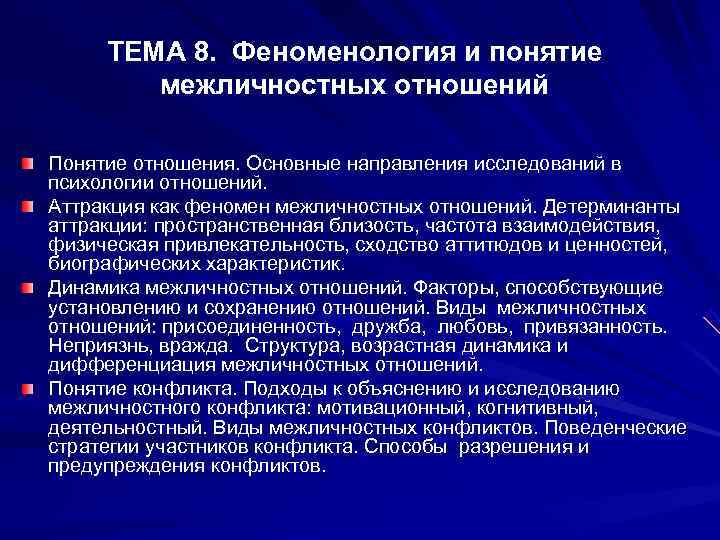 ТЕМА 8. Феноменология и понятие межличностных отношений

Понятие отношения. Основные направления исследований в психологии отношений.

Аттракция как феномен межличностных отношений. Детерминанты аттракции: пространственная близость, частота взаимодействия, физическая привлекательность, сходство аттитюдов и ценностей, биографических характеристик.

Динамика межличностных отношений. Факторы, способствующие установлению и сохранению отношений. Виды межличностных отношений: присоединенность, дружба, любовь, привязанность. Неприязнь, вражда. Структура, возрастная динамика и дифференциация межличностных отношений.

Понятие конфликта. Подходы к объяснению и исследованию межличностного конфликта: мотивационный, когнитивный, деятельностный. Виды межличностных конфликтов. Поведенческие стратегии участников конфликта. Способы разрешения и предупреждения конфликтов.